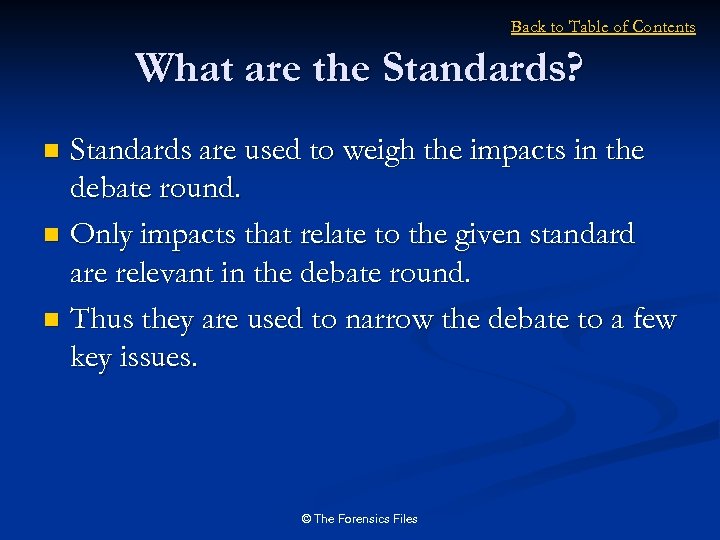 Back to Table of Contents

What are the Standards?

- Standards are used to weigh the impacts in the debate round.
- Only impacts that relate to the given standard are relevant in the debate round.
- Thus they are used to narrow the debate to a few key issues.

© The Forensics Files